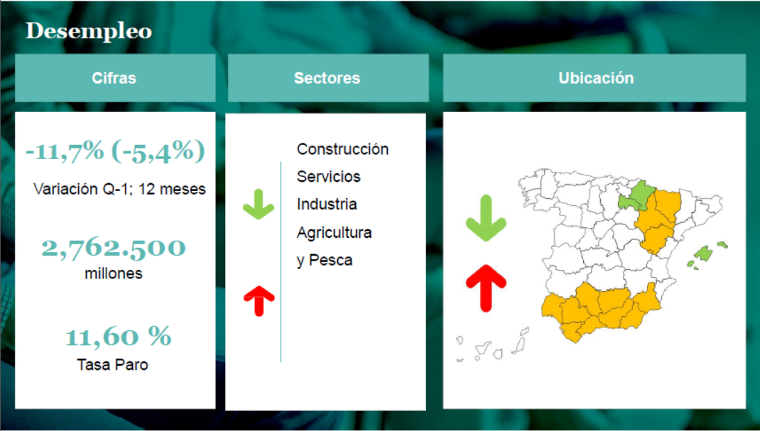 Desempleo

Cifras

-11,7% (-5,4%)
Variación Q-1; 12 meses

2,762.500
millones

11,60 %
Tasa Paro

Sectores

Construcción
Servicios
Industria
Agricultura
y Pesca

Ubicación